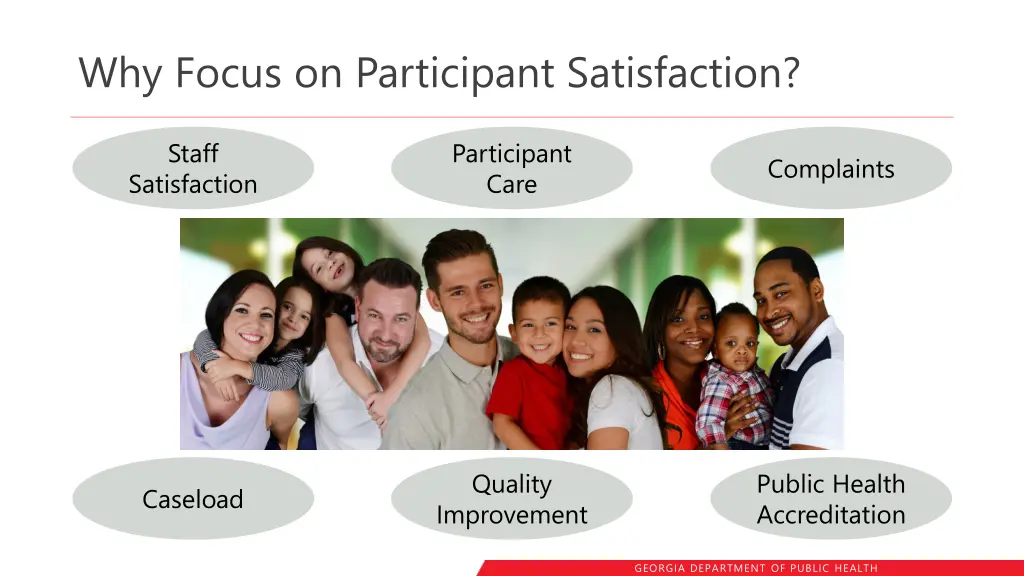 Why Focus on Participant Satisfaction?

Staff Satisfaction

Participant Care

Complaints

Caseload

Quality Improvement

Public Health Accreditation

GEORGIA DEPARTMENT OF PUBLIC HEALTH